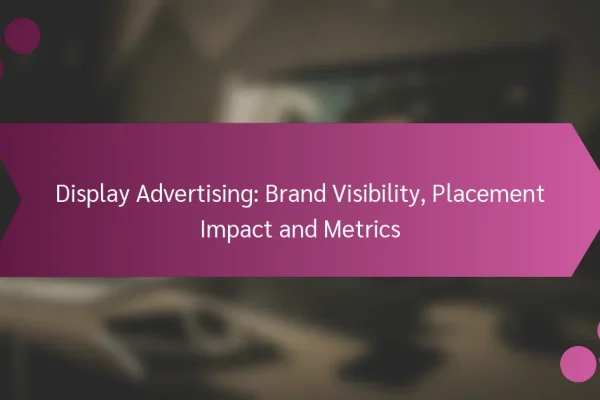 Display Advertising: Brand Visibility, Placement Impact and Metrics